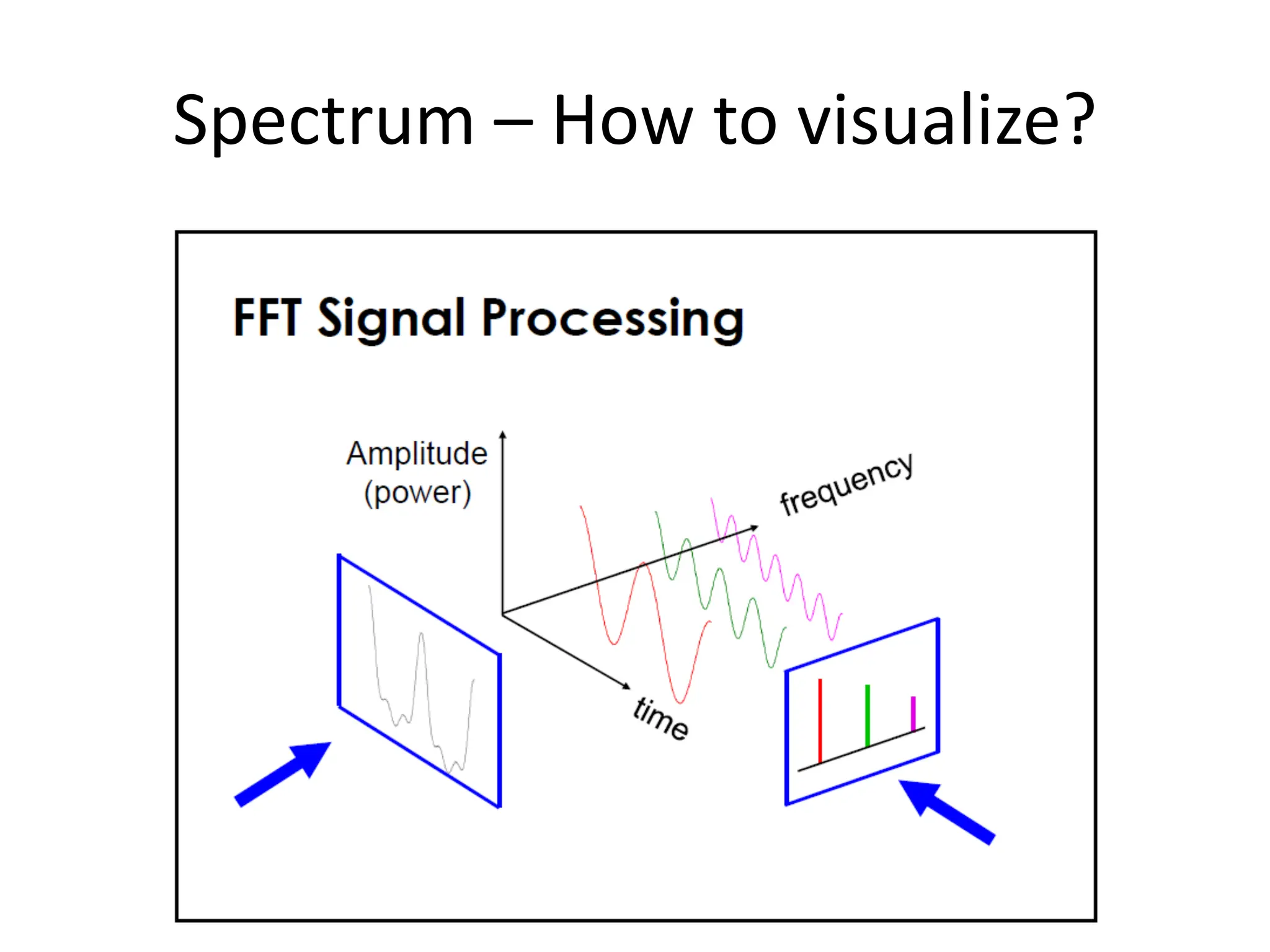 Spectrum – How to visualize?

FFT Signal Processing

Amplitude
(power)

frequency

time